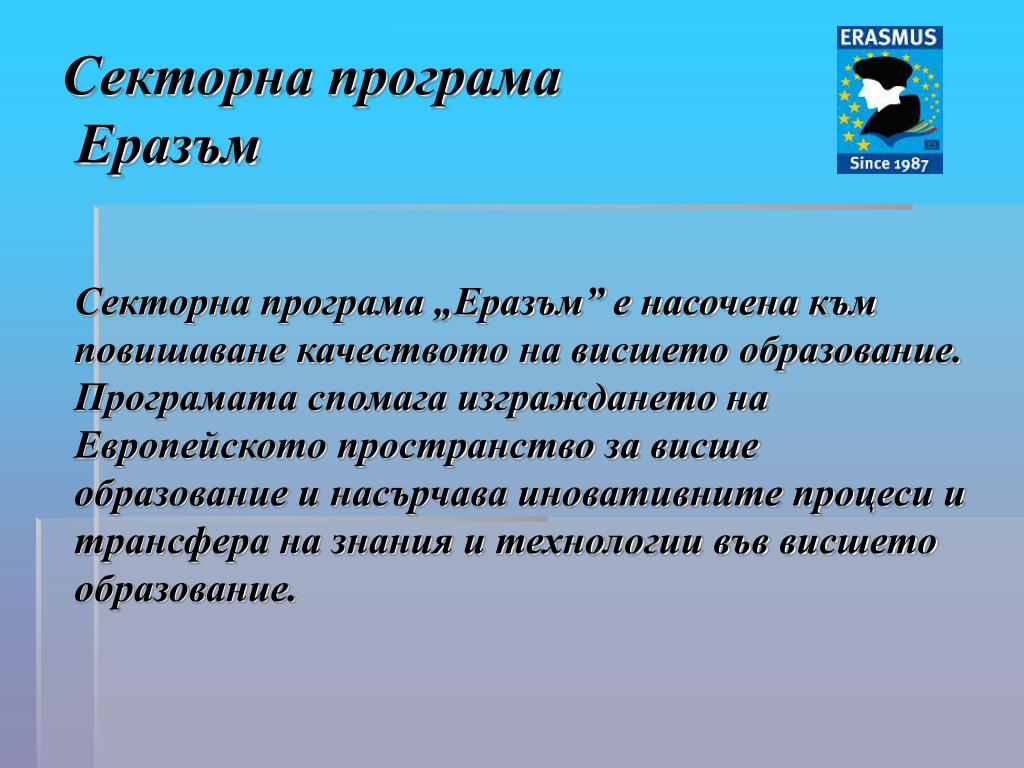 Секторна програма Еразъм

ERASMUS

Since 1987

Секторна програма „Еразъм” е насочена към повишаване качеството на висшето образование. Програмата спомага изграждането на Европейското пространство за висше образование и насърчава иновативните процеси и трансфера на знания и технологии във висшето образование.